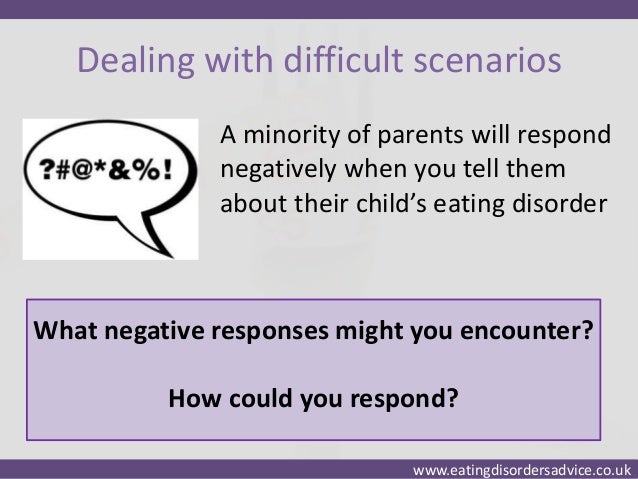 Dealing with difficult scenarios

?#@*&%!

A minority of parents will respond negatively when you tell them about their child's eating disorder

What negative responses might you encounter?

How could you respond?

www.eatingdisordersadvice.co.uk